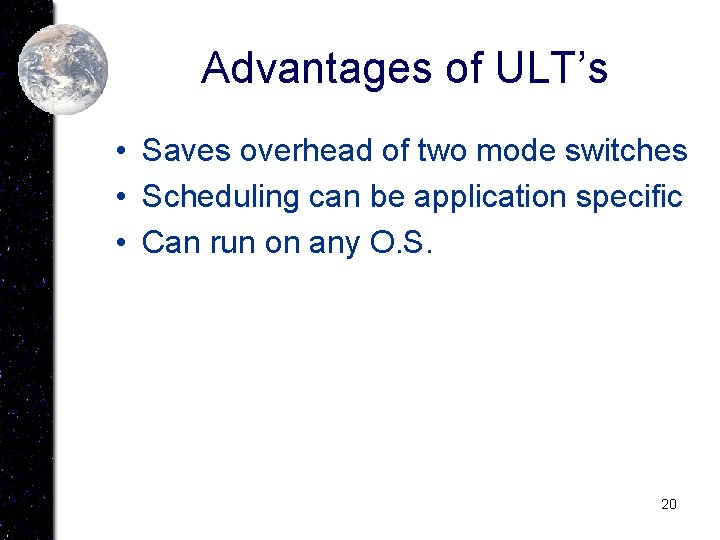 Advantages of ULT’s

• Saves overhead of two mode switches
• Scheduling can be application specific
• Can run on any O.S.

20